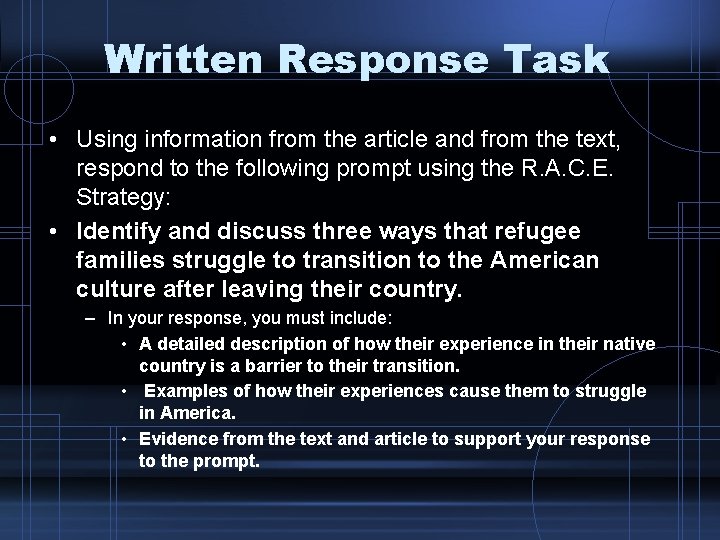 Written Response Task

• Using information from the article and from the text, respond to the following prompt using the R.A.C.E. Strategy:

• Identify and discuss three ways that refugee families struggle to transition to the American culture after leaving their country.

– In your response, you must include:

• A detailed description of how their experience in their native country is a barrier to their transition.

• Examples of how their experiences cause them to struggle in America.

• Evidence from the text and article to support your response to the prompt.